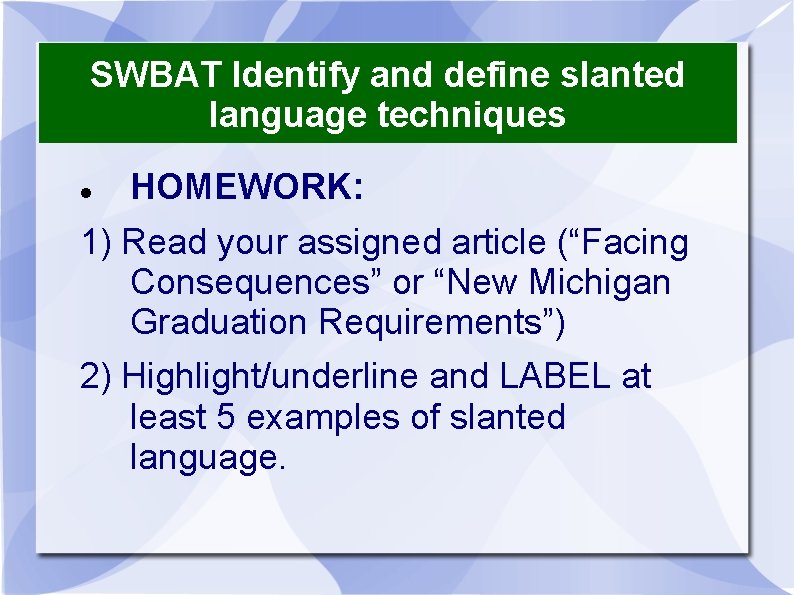 SWBAT Identify and define slanted language techniques

• HOMEWORK:

1) Read your assigned article (“Facing Consequences” or “New Michigan Graduation Requirements”)

2) Highlight/underline and LABEL at least 5 examples of slanted language.